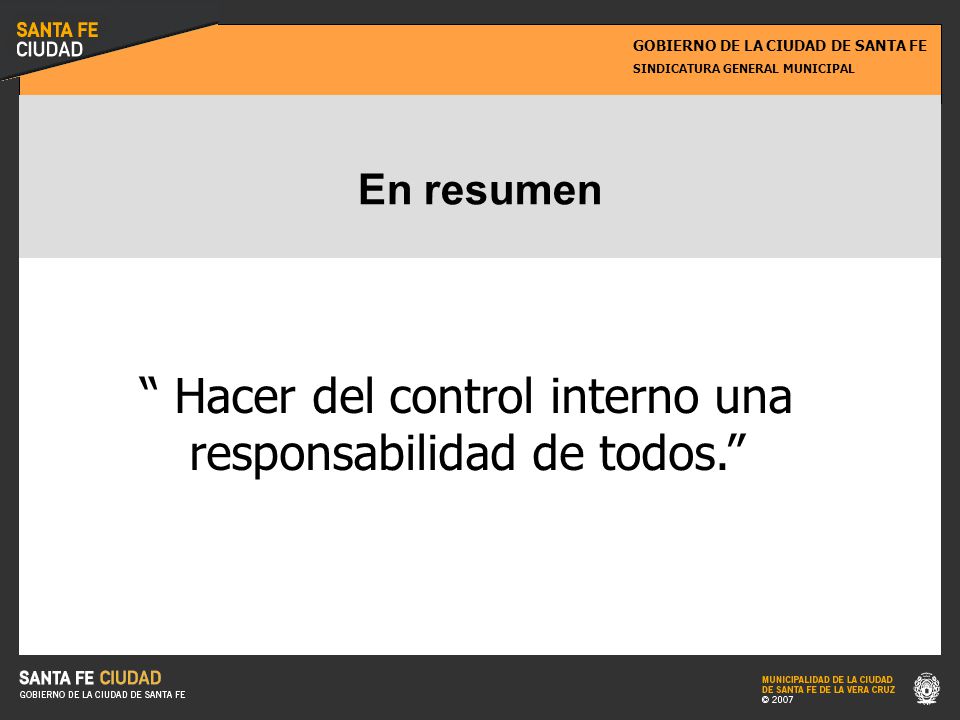 SANTA FE
CIUDAD

GOBIERNO DE LA CIUDAD DE SANTA FE
SINDICATURA GENERAL MUNICIPAL

En resumen

“ Hacer del control interno una responsabilidad de todos.”

SANTA FE CIUDAD
GOBIERNO DE LA CIUDAD DE SANTA FE

MUNICIPALIDAD DE LA CIUDAD
DE SANTA FE DE LA VERA CRUZ
© 2007